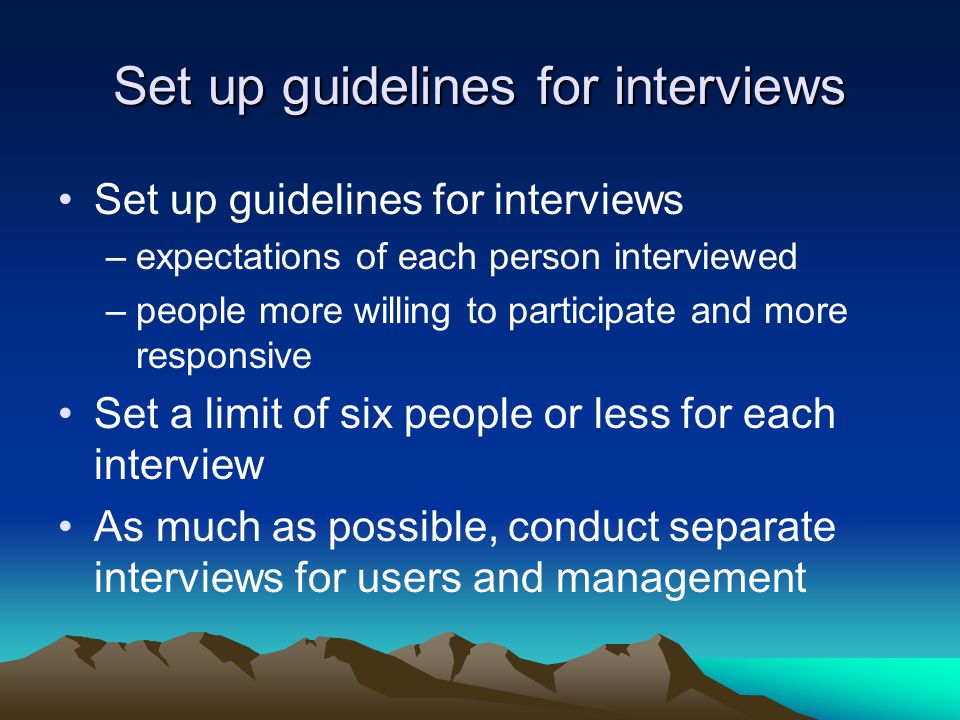 Set up guidelines for interviews

• Set up guidelines for interviews
– expectations of each person interviewed
– people more willing to participate and more responsive
• Set a limit of six people or less for each interview
• As much as possible, conduct separate interviews for users and management